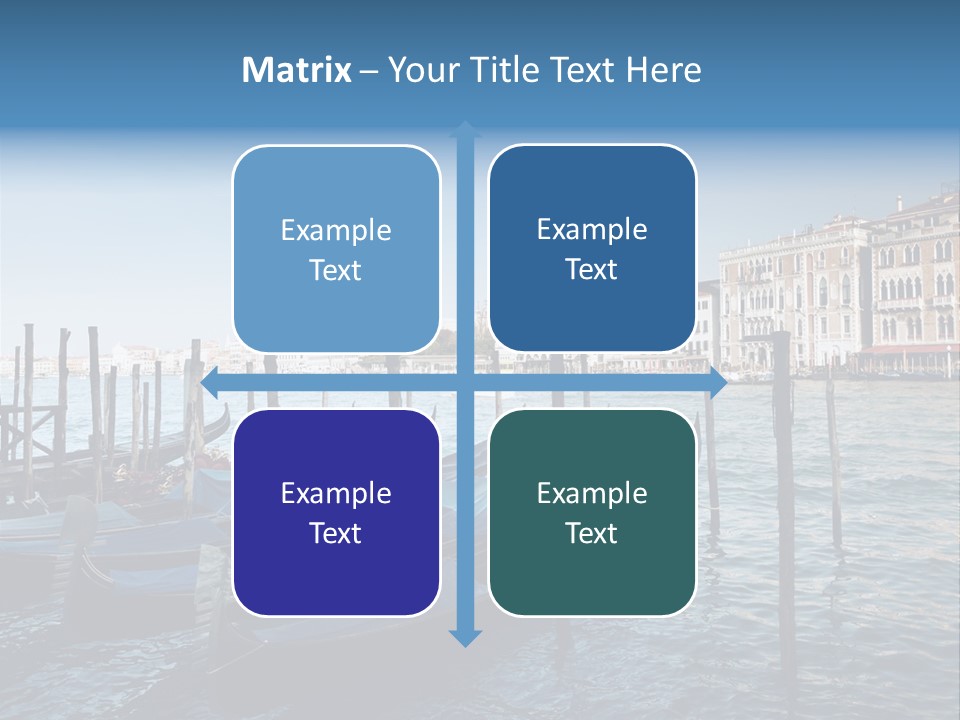 Matrix – Your Title Text Here

Example Text

Example Text

Example Text

Example Text